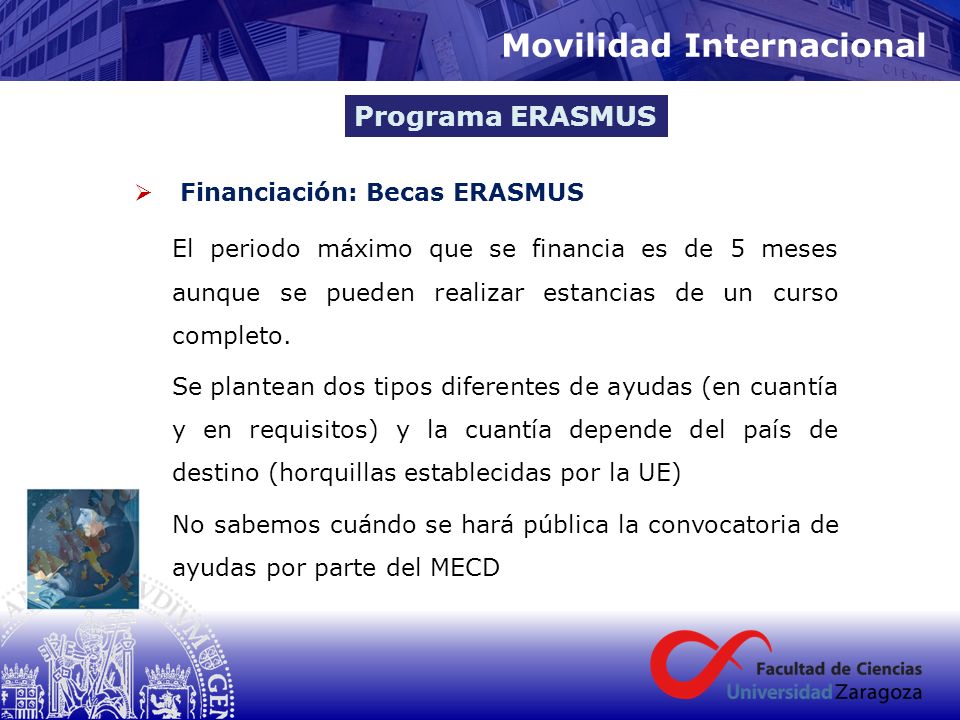 Movilidad Internacional

Programa ERASMUS

➢ Financiación: Becas ERASMUS

El periodo máximo que se financia es de 5 meses aunque se pueden realizar estancias de un curso completo.

Se plantean dos tipos diferentes de ayudas (en cuantía y en requisitos) y la cuantía depende del país de destino (horquillas establecidas por la UE)

No sabemos cuándo se hará pública la convocatoria de ayudas por parte del MECD

Facultad de Ciencias
Universidad Zaragoza